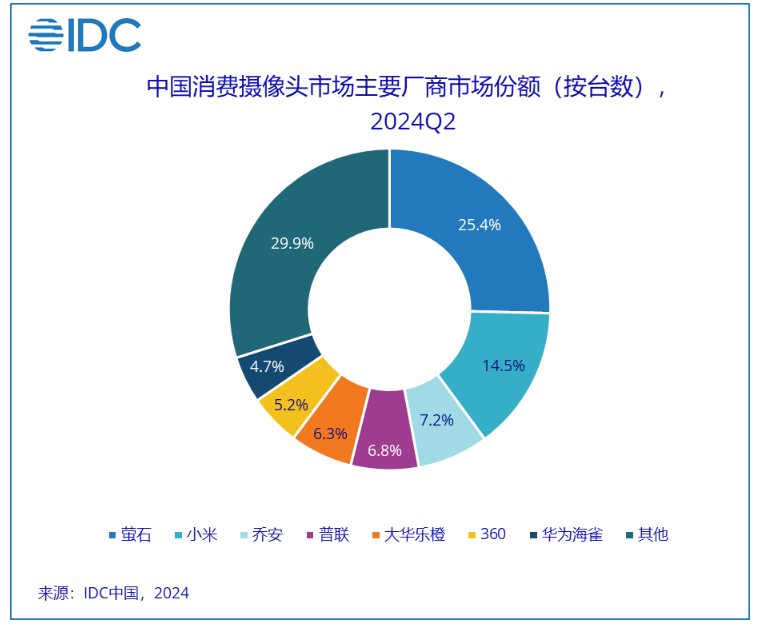 IDC

中国消费摄像头市场主要厂商市场份额（按台数），2024Q2

25.4%
14.5%
7.2%
6.8%
6.3%
5.2%
4.7%
29.9%

萤石 小米 乔安 普联 大华乐橙 360 华为海雀 其他

来源：IDC中国，2024